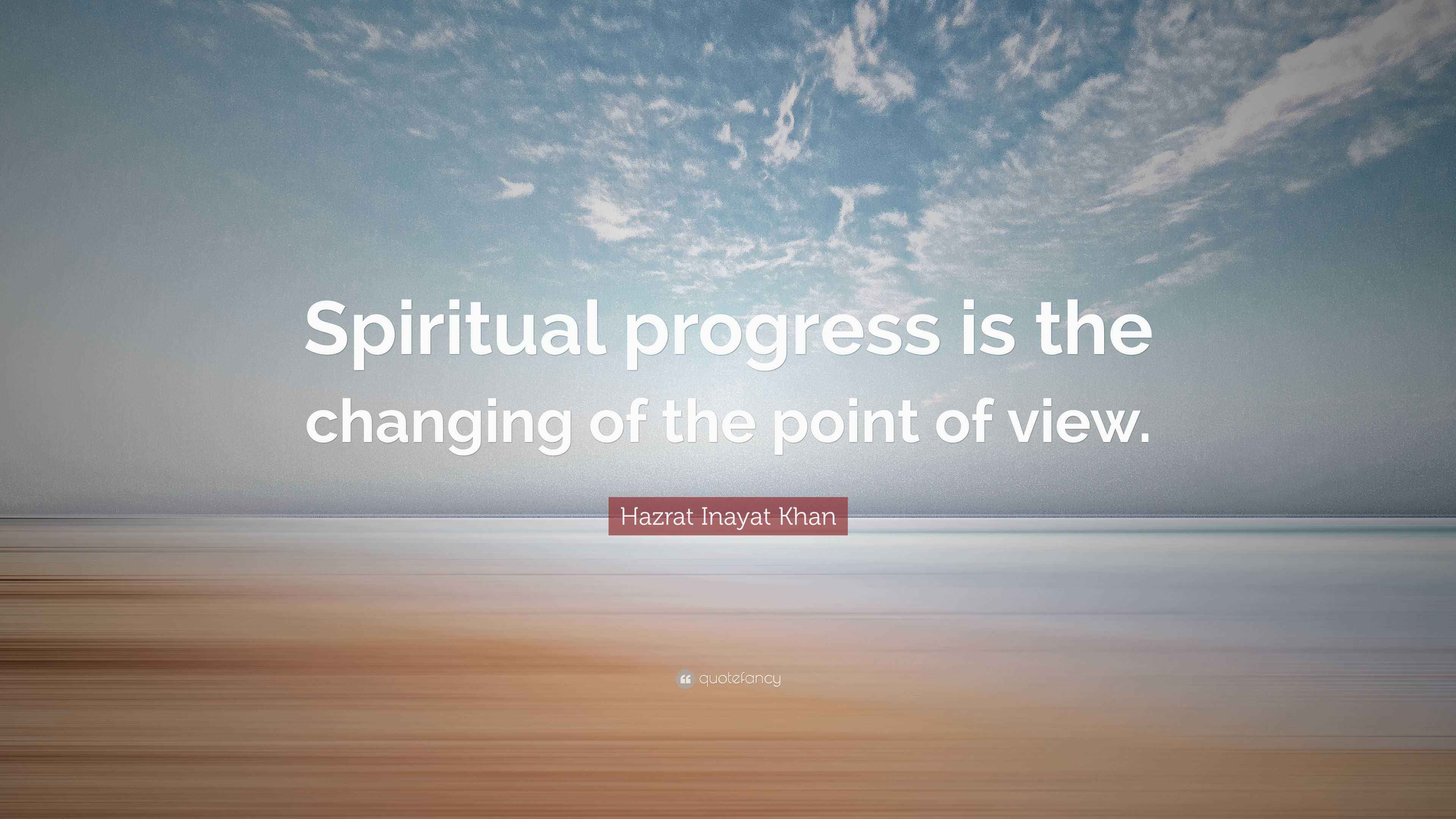 Spiritual progress is the changing of the point of view.

Hazrat Inayat Khan

quotefancy